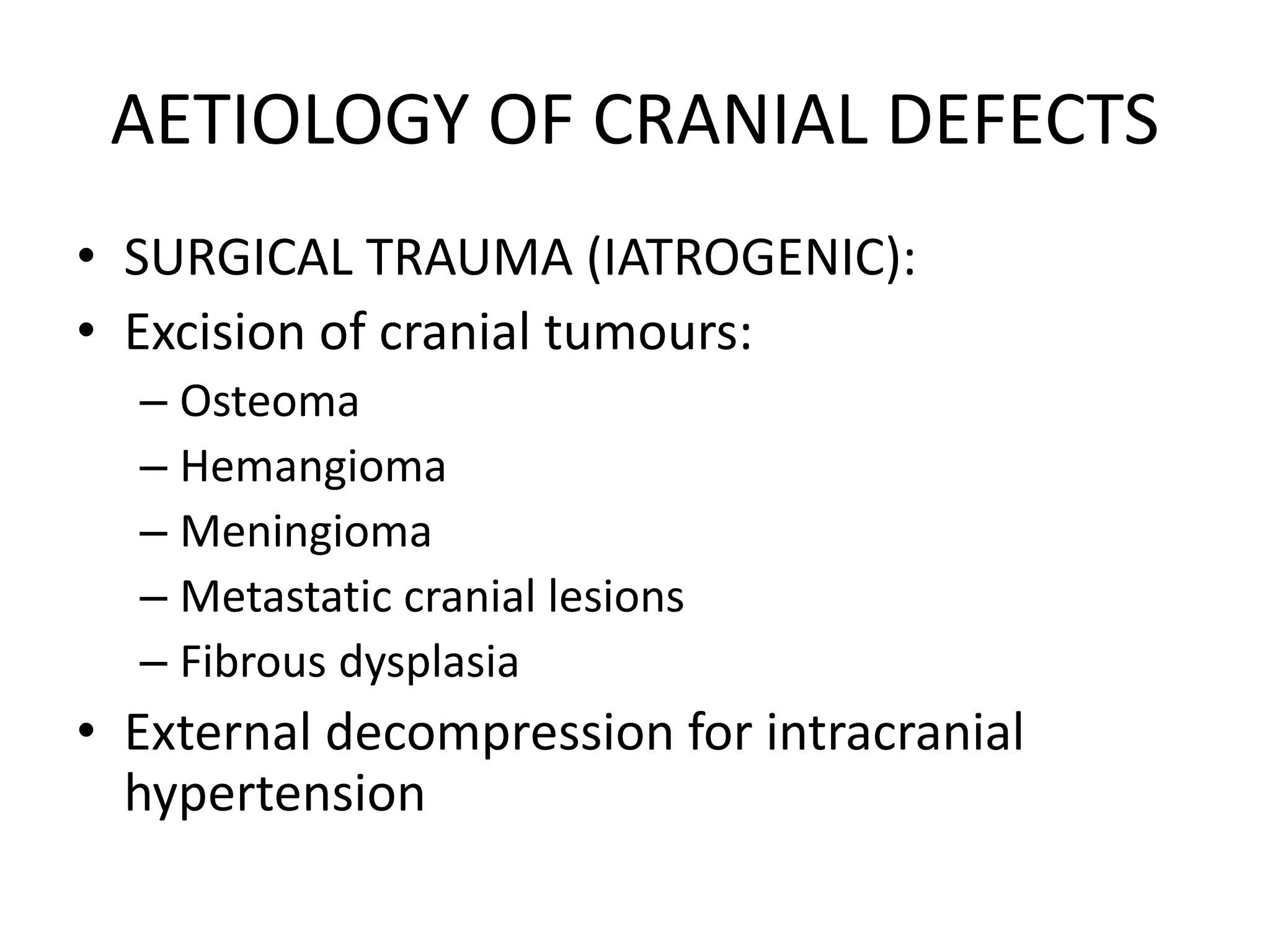 AETIOLOGY OF CRANIAL DEFECTS

• SURGICAL TRAUMA (IATROGENIC):
• Excision of cranial tumours:
– Osteoma
– Hemangioma
– Meningioma
– Metastatic cranial lesions
– Fibrous dysplasia
• External decompression for intracranial hypertension